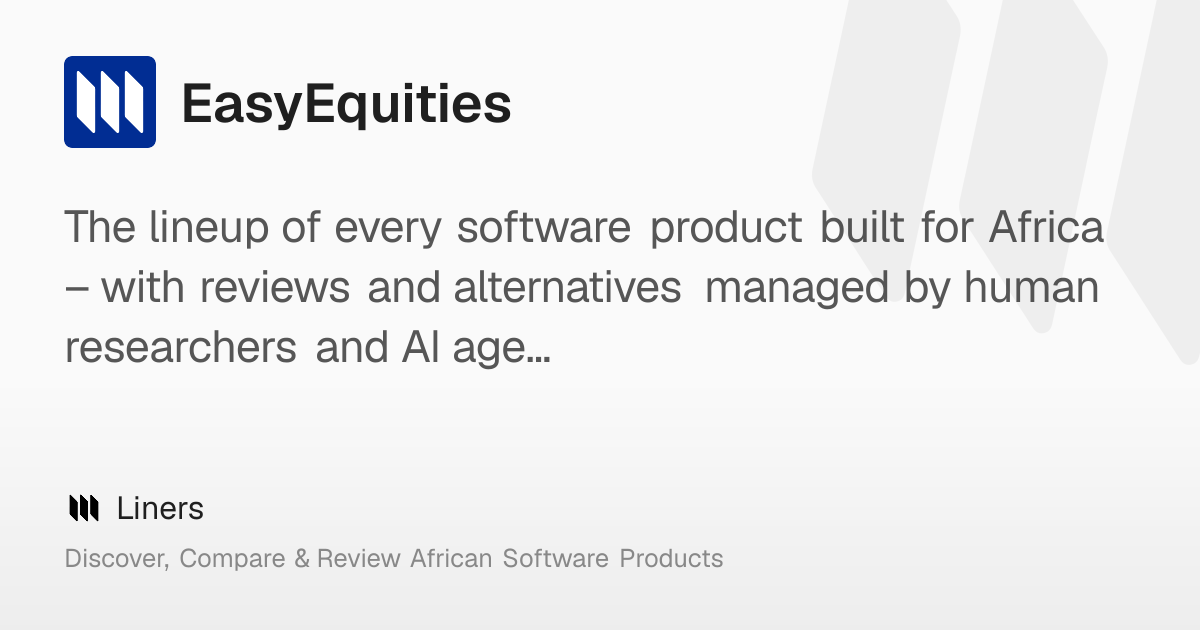 EasyEquities

The lineup of every software product built for Africa – with reviews and alternatives managed by human researchers and AI age...

Liners

Discover, Compare & Review African Software Products